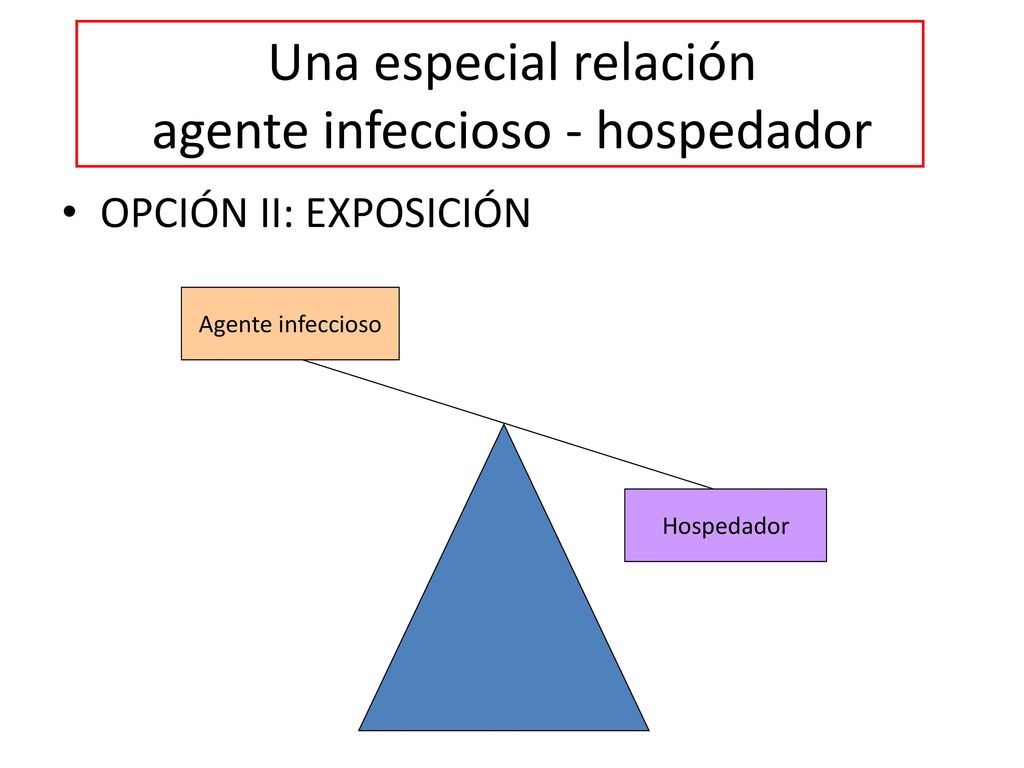 Una especial relación
agente infeccioso - hospedador

• OPCIÓN II: EXPOSICIÓN

Agente infeccioso

Hospedador